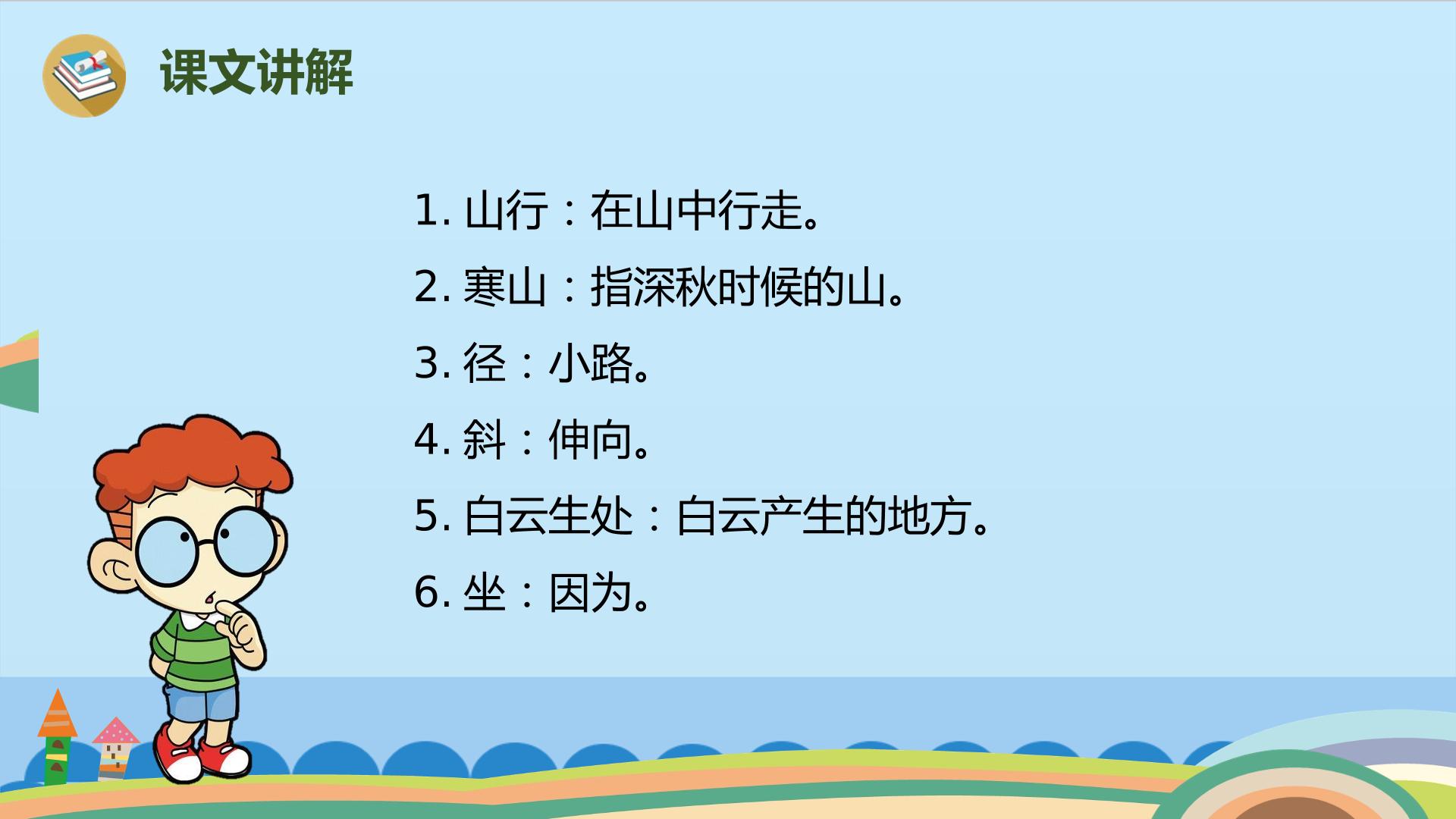 课文讲解

1. 山行：在山中行走。

2. 寒山：指深秋时候的山。

3. 径：小路。

4. 斜：伸向。

5. 白云生处：白云产生的地方。

6. 坐：因为。